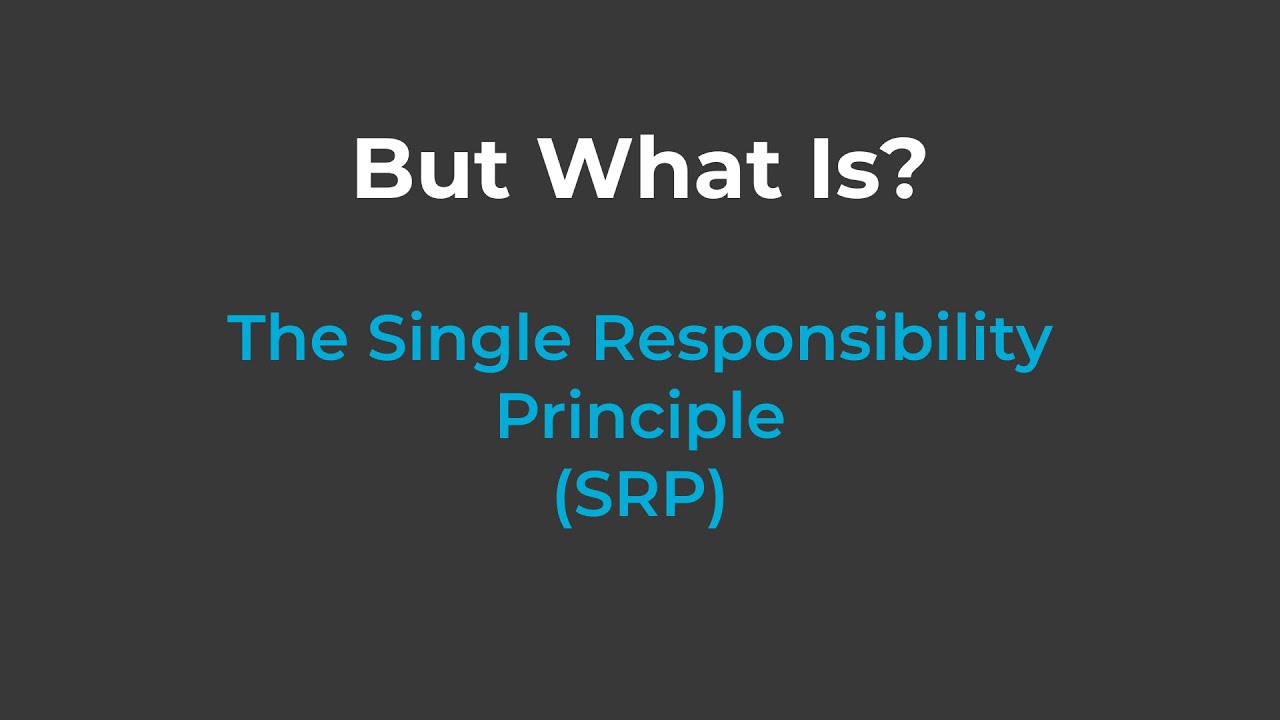 But What Is?

The Single Responsibility Principle (SRP)